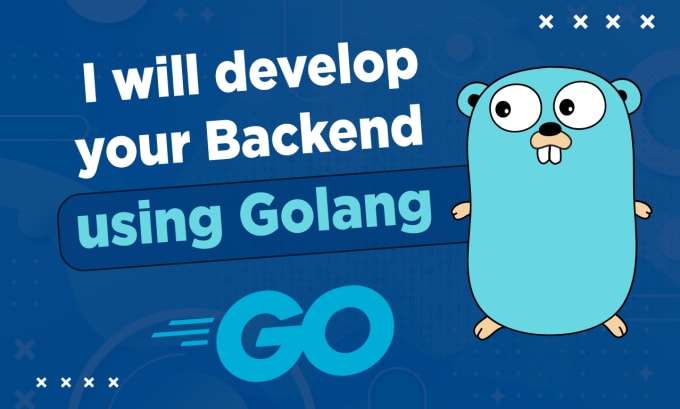 I will develop your Backend using Golang

GO